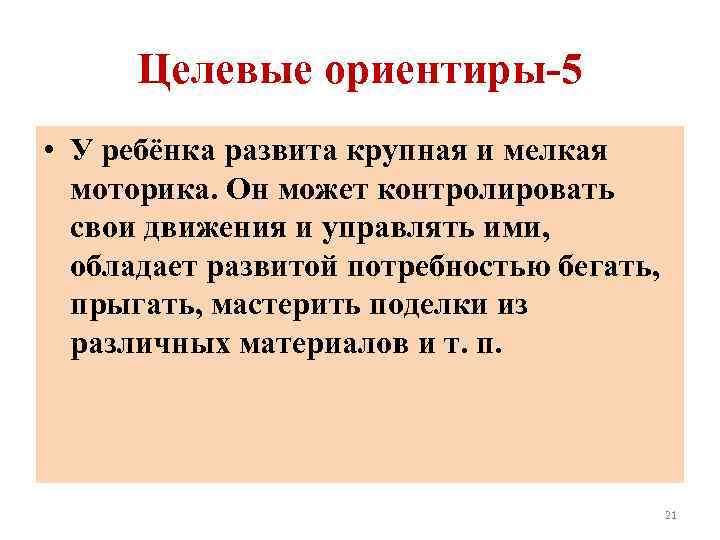 Целевые ориентиры-5

• У ребёнка развита крупная и мелкая моторика. Он может контролировать свои движения и управлять ими, обладает развитой потребностью бегать, прыгать, мастерить поделки из различных материалов и т. п.

21